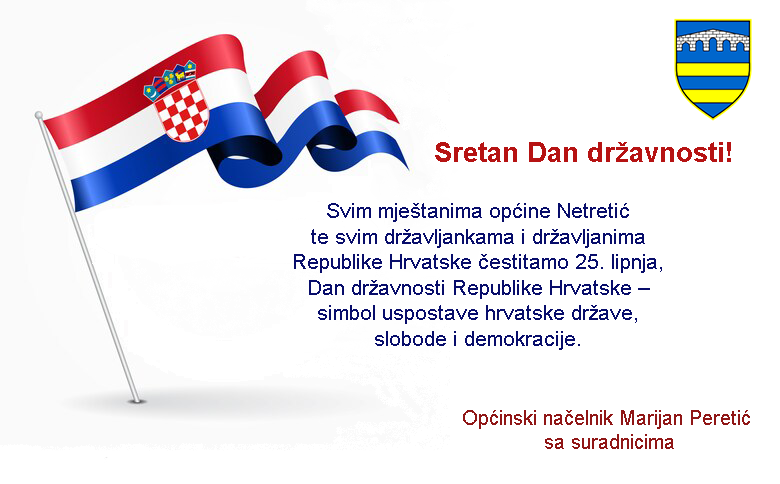 Sretan Dan državnosti!

Svim mještanima općine Netretić te svim državljankama i državljanima Republike Hrvatske čestitamo 25. lipnja, Dan državnosti Republike Hrvatske – simbol uspostave hrvatske države, slobode i demokracije.

Općinski načelnik Marijan Peretić sa suradnicima